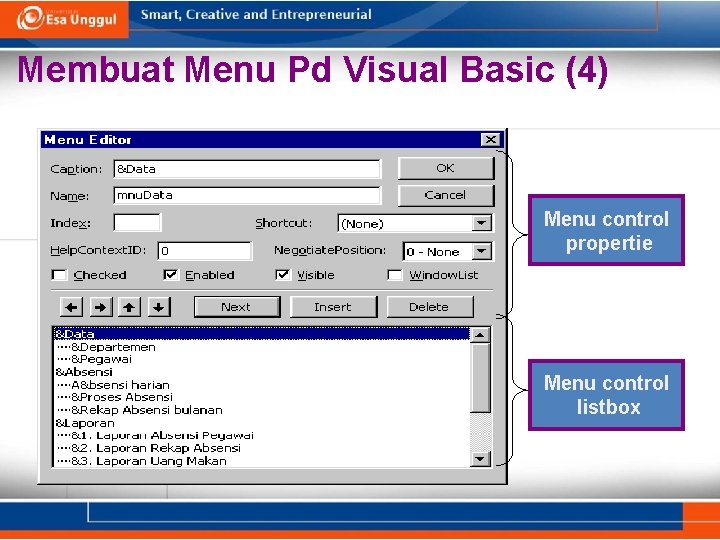 Esa Unggul

Smart, Creative and Entrepreneurial

Membuat Menu Pd Visual Basic (4)

Menu Editor

Caption: &Data

OK

Name: mnuData

Cancel

Index:

Shortcut: (None)

HelpContextID: 0

NegotiatePosition: 0 - None

Checked

Enabled

Visible

WindowList

Next

Insert

Delete

&Data
····&Departemen
····&Pegawai
&Absensi
····A&bsensi harian
····&Proses Absensi
····&Rekap Absensi bulanan
&Laporan
····&1. Laporan Absensi Pegawai
····&2. Laporan Rekap Absensi
····&3. Laporan Uang Makan

Menu control propertie

Menu control listbox